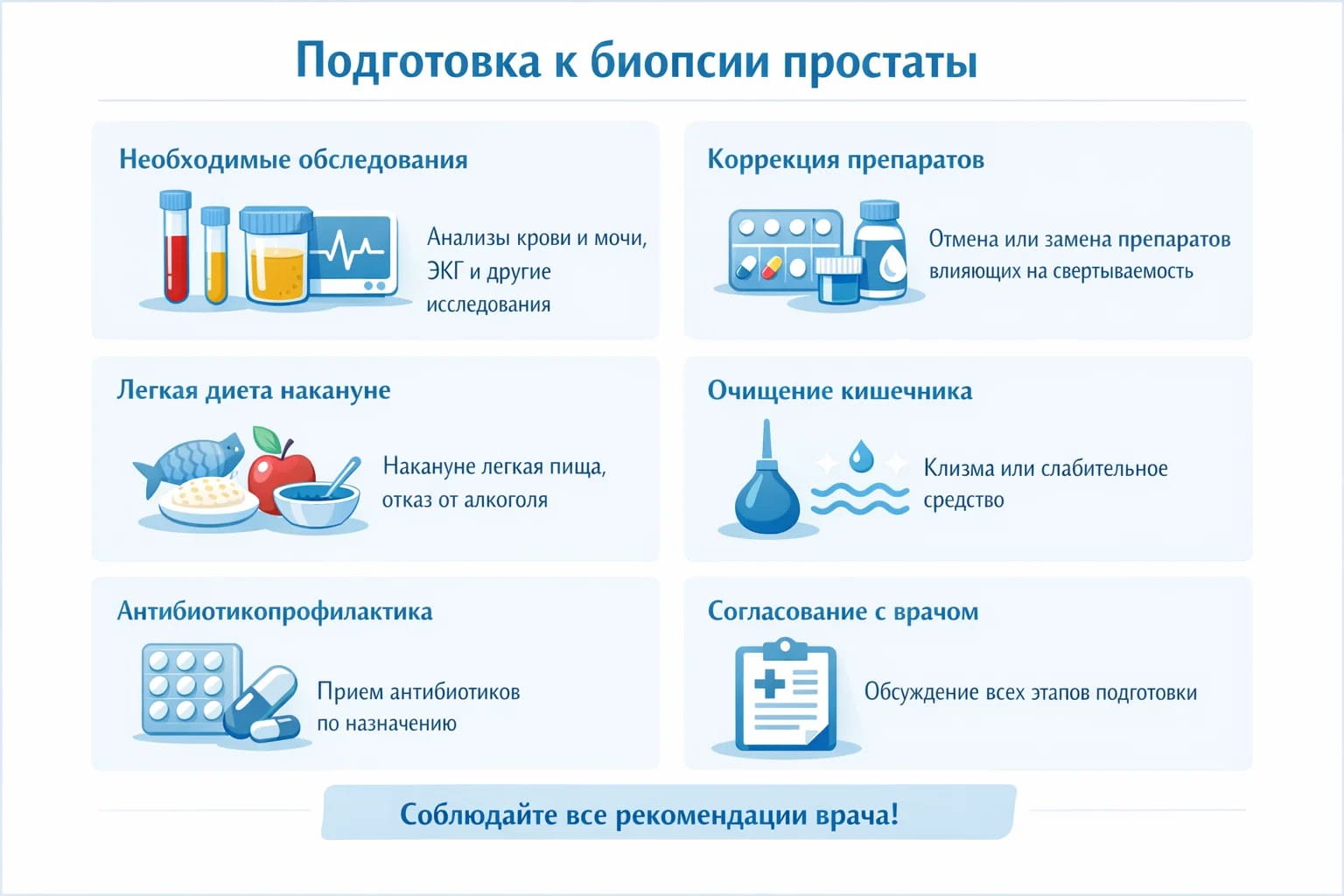 Подготовка к биопсии простаты

Необходимые обследования

Анализы крови и мочи, ЭКГ и другие исследования

Коррекция препаратов

Отмена или замена препаратов влияющих на свертываемость

Легкая диета накануне

Накануне легкая пища, отказ от алкоголя

Очищение кишечника

Клизма или слабительное средство

Антибиотикопрофилактика

Прием антибиотиков по назначению

Согласование с врачом

Обсуждение всех этапов подготовки

Соблюдайте все рекомендации врача!